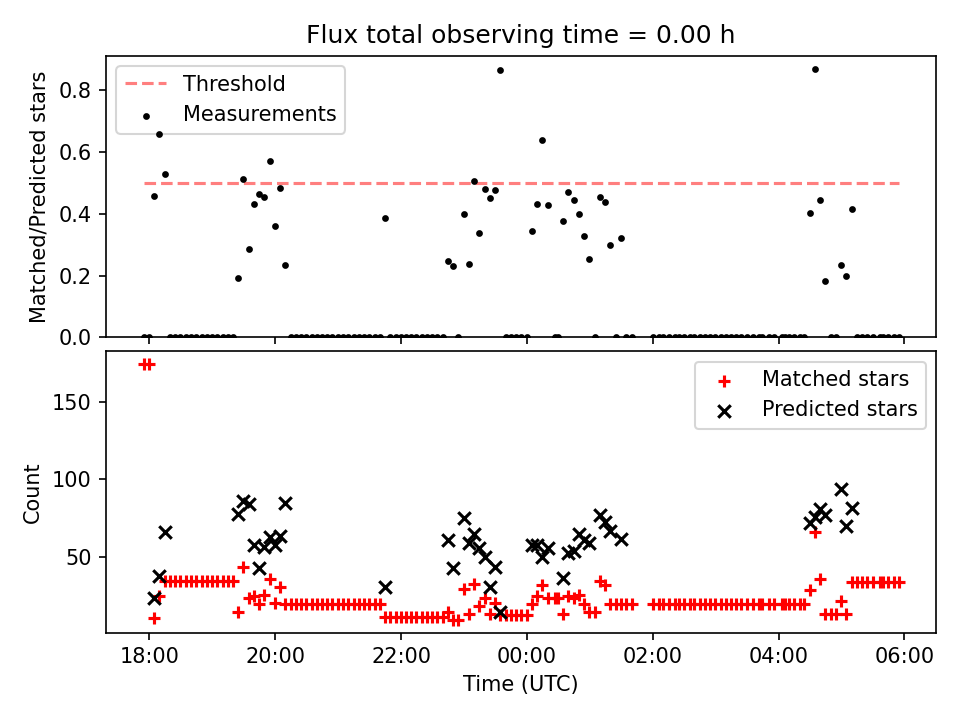 Flux total observing time = 0.00 h

Threshold
Measurements

Matched/Predicted stars

0.8
0.6
0.4
0.2
0.0

Matched stars
Predicted stars

Count

150
100
50

18:00
20:00
22:00
00:00
02:00
04:00
06:00

Time (UTC)